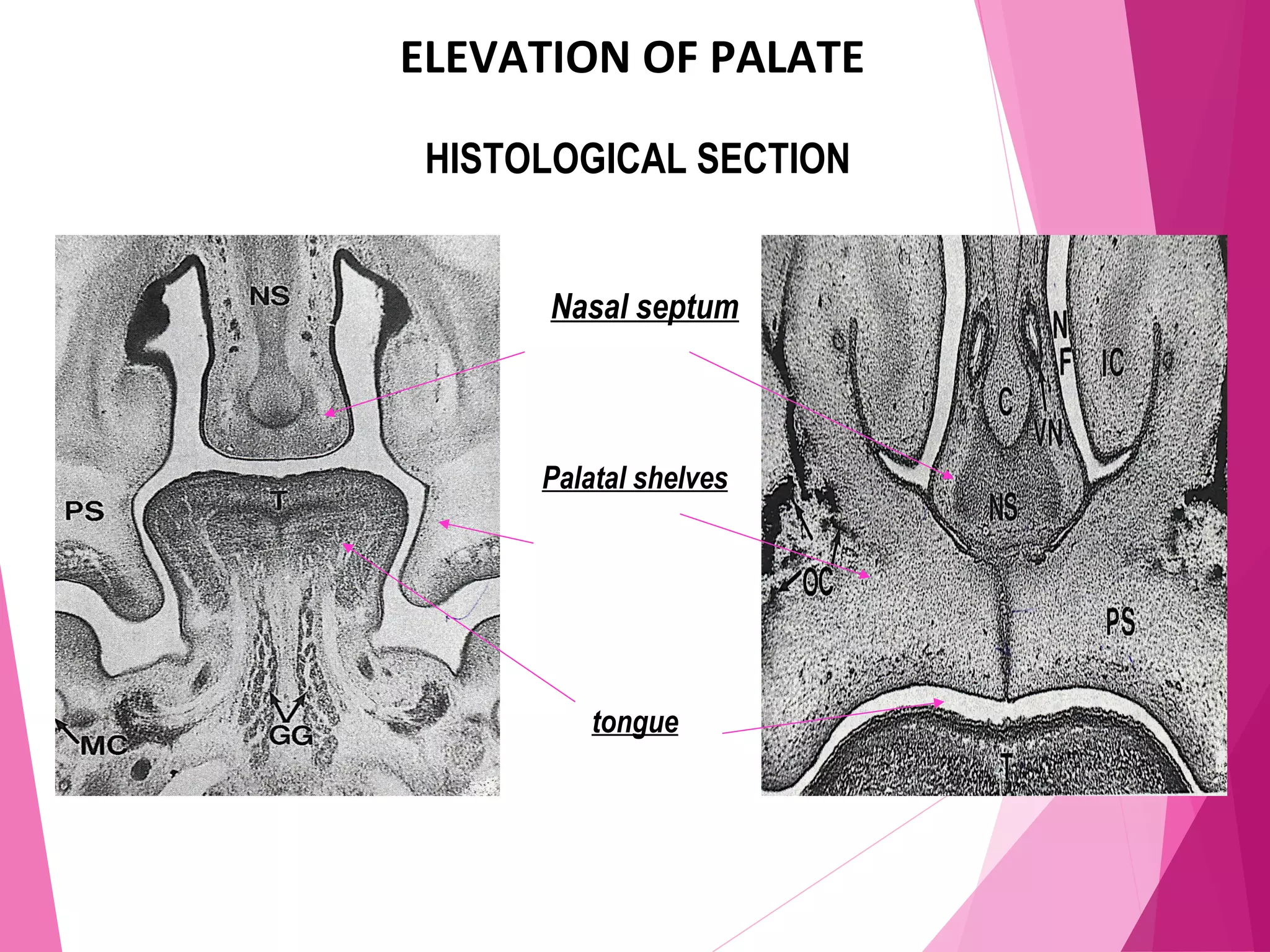 ELEVATION OF PALATE

HISTOLOGICAL SECTION

NS
PS
T
MC
GG

Nasal septum

Palatal shelves

tongue

N
F
IC
C
VN
NS
OC
PS
T